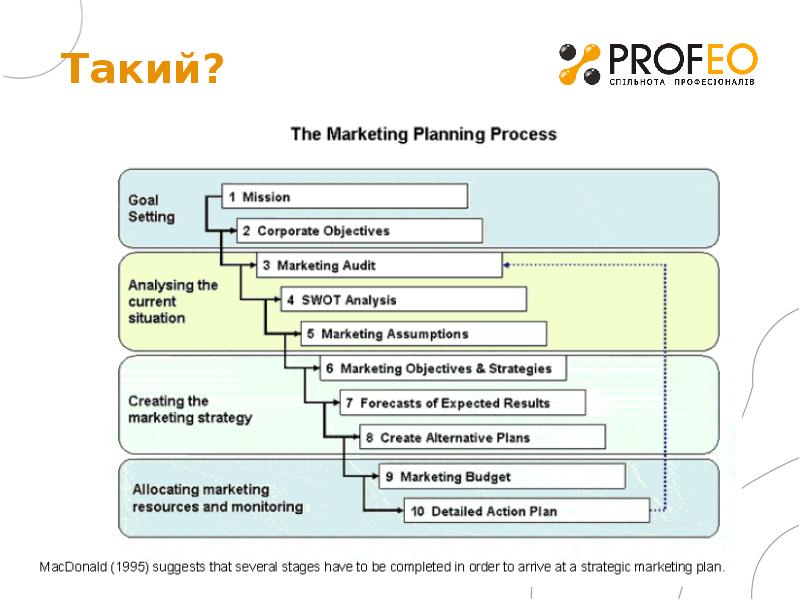 Такий?

PROFEO
СПІЛЬНОТА ПРОФЕСІОНАЛІВ

The Marketing Planning Process

Goal Setting

1 Mission

2 Corporate Objectives

Analysing the current situation

3 Marketing Audit

4 SWOT Analysis

5 Marketing Assumptions

Creating the marketing strategy

6 Marketing Objectives & Strategies

7 Forecasts of Expected Results

8 Create Alternative Plans

Allocating marketing resources and monitoring

9 Marketing Budget

10 Detailed Action Plan

MacDonald (1995) suggests that several stages have to be completed in order to arrive at a strategic marketing plan.